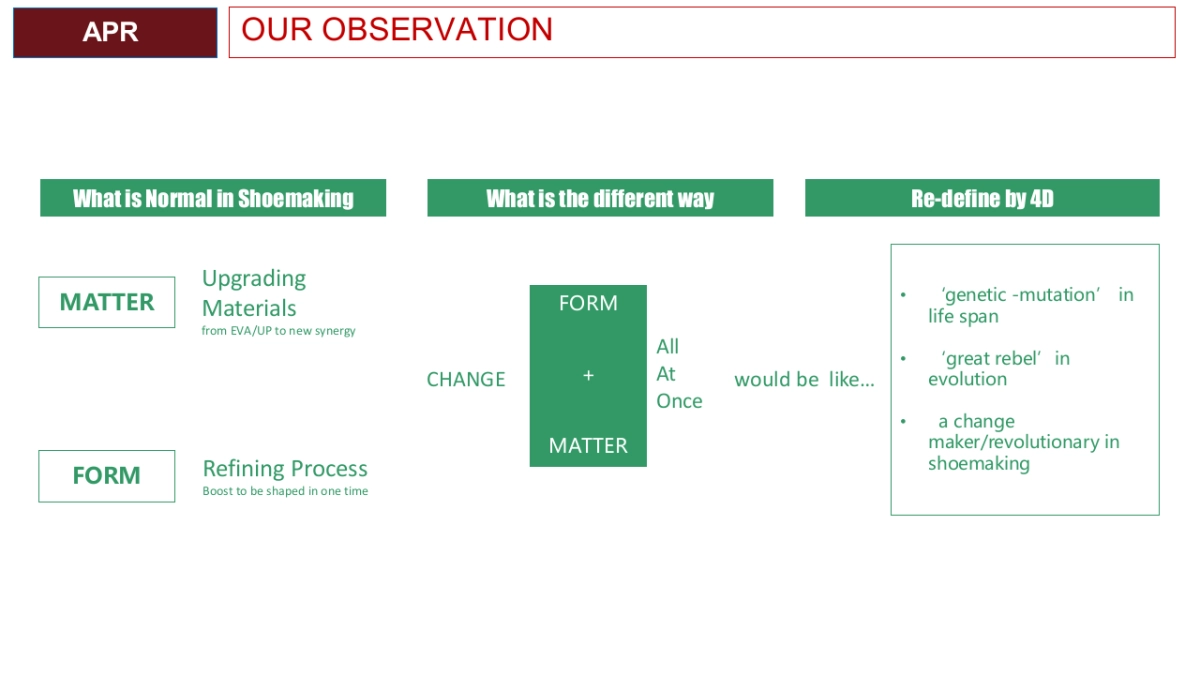 APR

OUR OBSERVATION

What is Normal in Shoemaking

MATTER

Upgrading Materials
from EVA/UP to new synergy

FORM

Refining Process
Boost to be shaped in one time

What is the different way

CHANGE

FORM
+
MATTER

All At Once

would be like…

Re-define by 4D

• ‘genetic -mutation’ in life span

• ‘great rebel’ in evolution

• a change maker/revolutionary in shoemaking